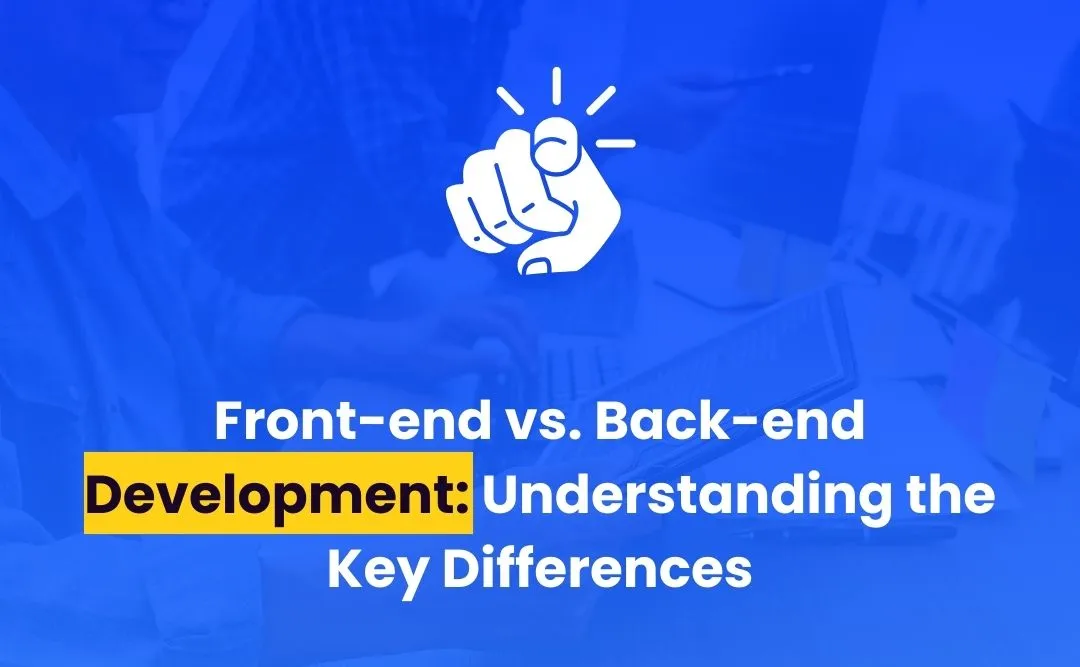 Front-end vs. Back-end Development: Understanding the Key Differences